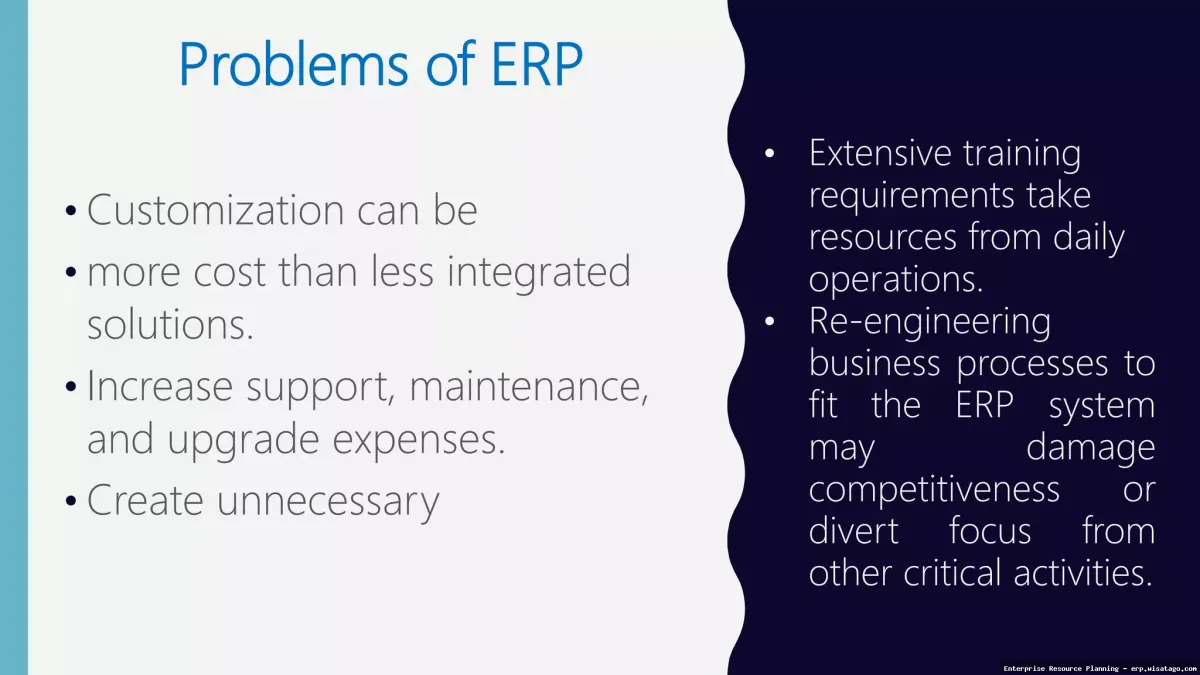 Problems of ERP

• Customization can be

• more cost than less integrated solutions.

• Increase support, maintenance, and upgrade expenses.

• Create unnecessary

• Extensive training requirements take resources from daily operations.

• Re-engineering business processes to fit the ERP system may damage competitiveness or divert focus from other critical activities.

Enterprise Resource Planning - erp.wisatago.com